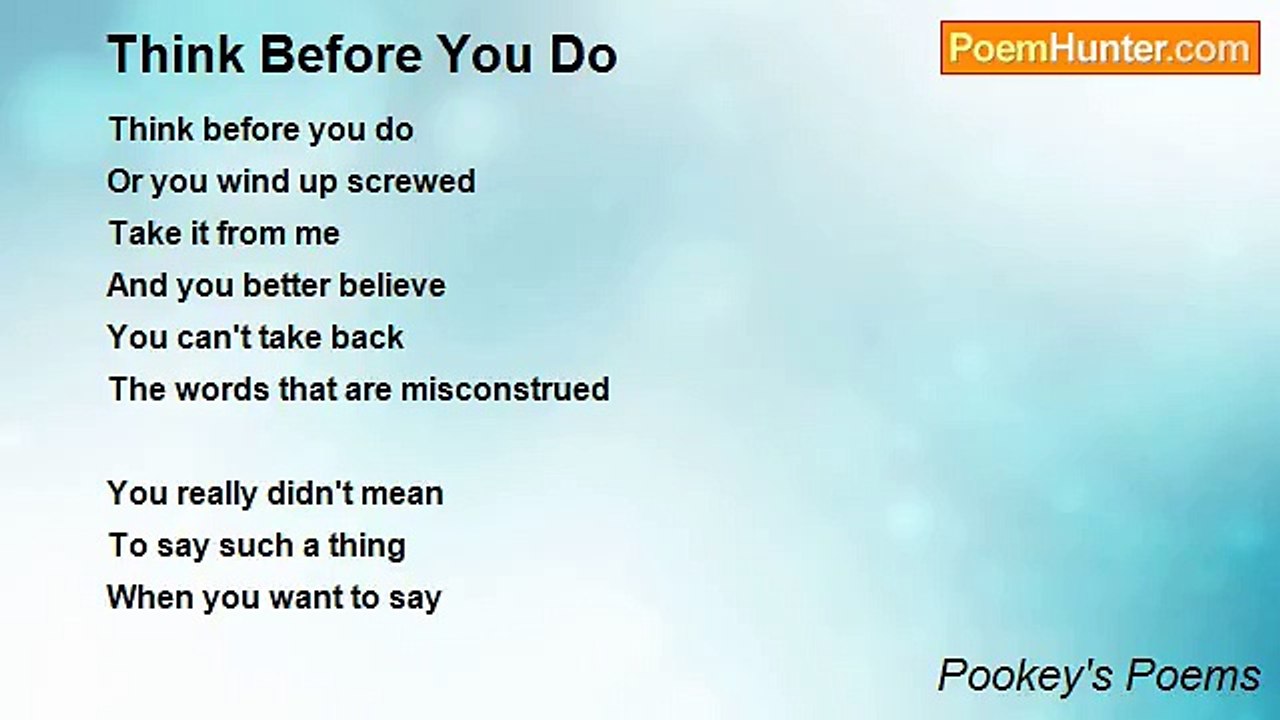 Think Before You Do

PoemHunter.com

Think before you do
Or you wind up screwed
Take it from me
And you better believe
You can't take back
The words that are misconstrued

You really didn't mean
To say such a thing
When you want to say

Pookey's Poems